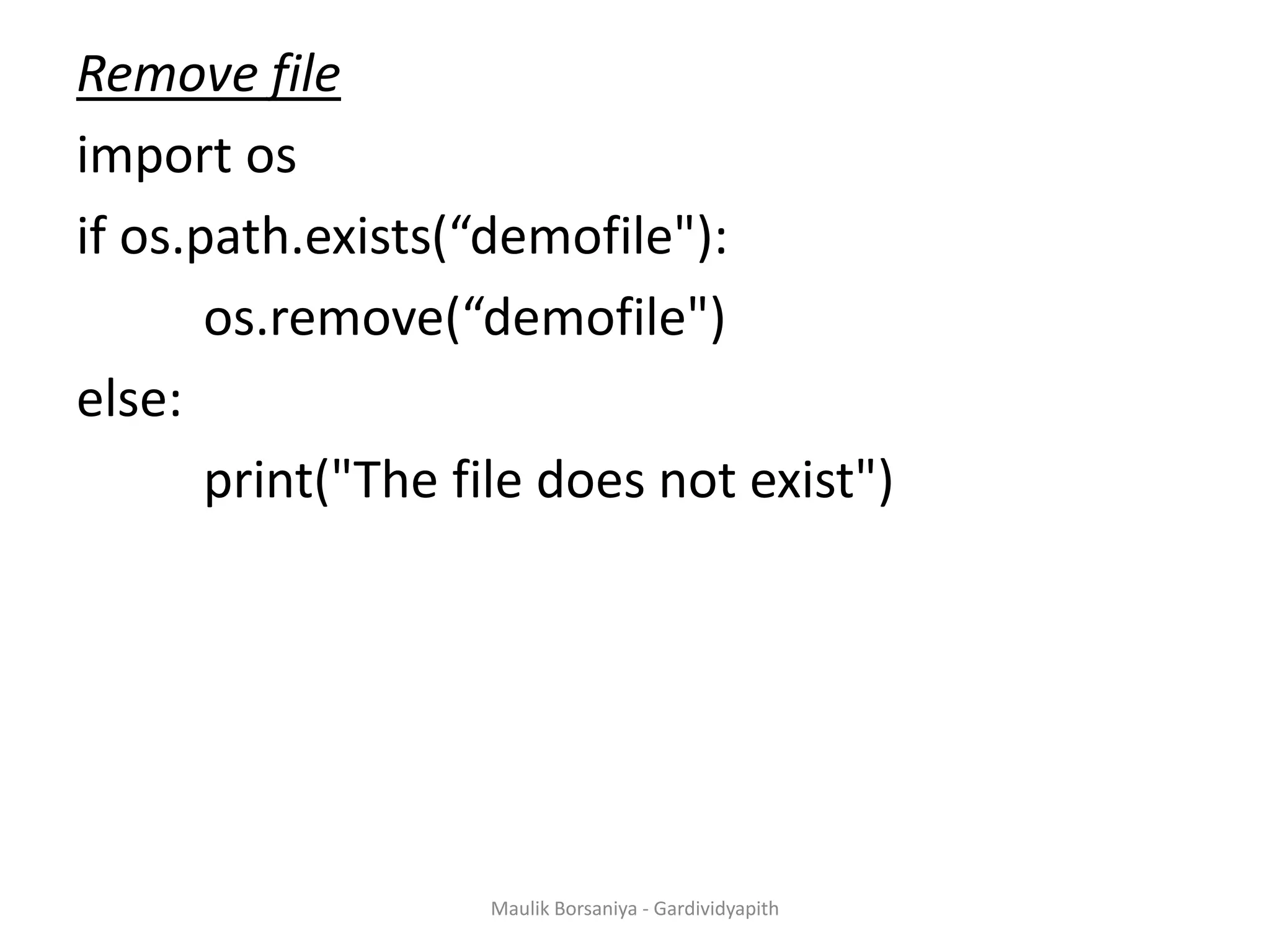 Remove file

import os

if os.path.exists(“demofile"):

os.remove(“demofile")

else:

print("The file does not exist")

Maulik Borsaniya - Gardividyapith